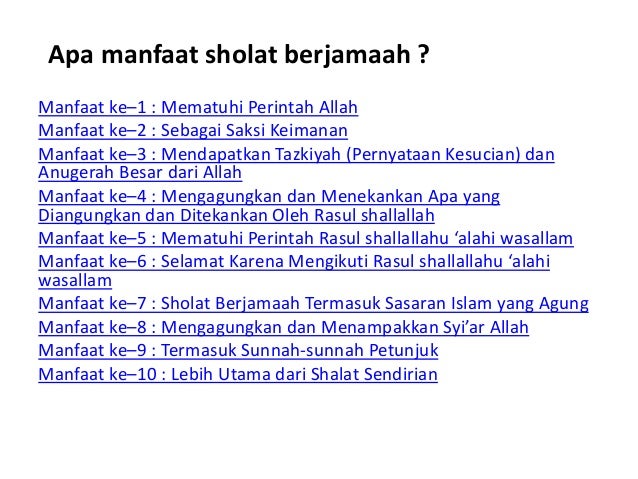 Apa manfaat sholat berjamaah ?

Manfaat ke–1 : Mematuhi Perintah Allah
Manfaat ke–2 : Sebagai Saksi Keimanan
Manfaat ke–3 : Mendapatkan Tazkiyah (Pernyataan Kesucian) dan Anugerah Besar dari Allah
Manfaat ke–4 : Mengagungkan dan Menekankan Apa yang Diangungkan dan Ditekankan Oleh Rasul shallallah
Manfaat ke–5 : Mematuhi Perintah Rasul shallallahu ‘alahi wasallam
Manfaat ke–6 : Selamat Karena Mengikuti Rasul shallallahu ‘alahi wasallam
Manfaat ke–7 : Sholat Berjamaah Termasuk Sasaran Islam yang Agung
Manfaat ke–8 : Mengagungkan dan Menampakkan Syi’ar Allah
Manfaat ke–9 : Termasuk Sunnah-sunnah Petunjuk
Manfaat ke–10 : Lebih Utama dari Shalat Sendirian